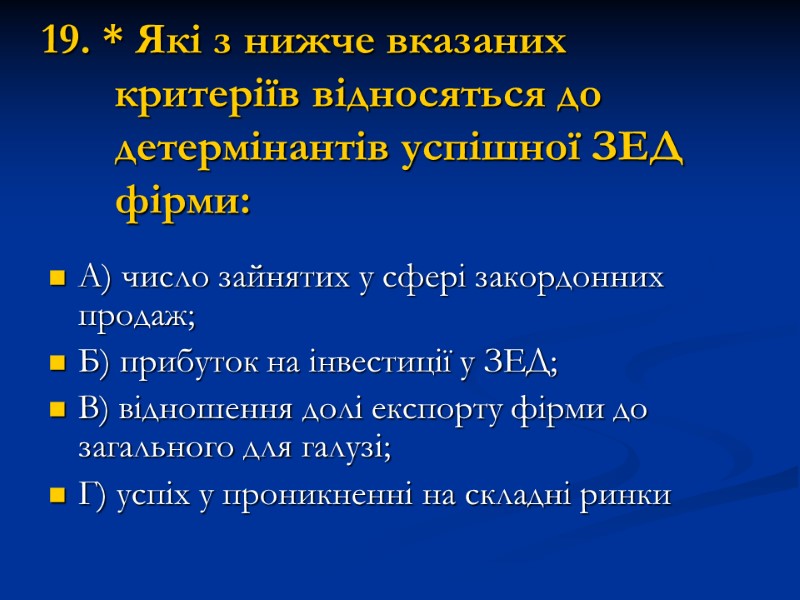 19. * Які з нижче вказаних критеріїв відносяться до детермінантів успішної ЗЕД фірми:

А) число зайнятих у сфері закордонних продаж;

Б) прибуток на інвестиції у ЗЕД;

В) відношення долі експорту фірми до загального для галузі;

Г) успіх у проникненні на складні ринки